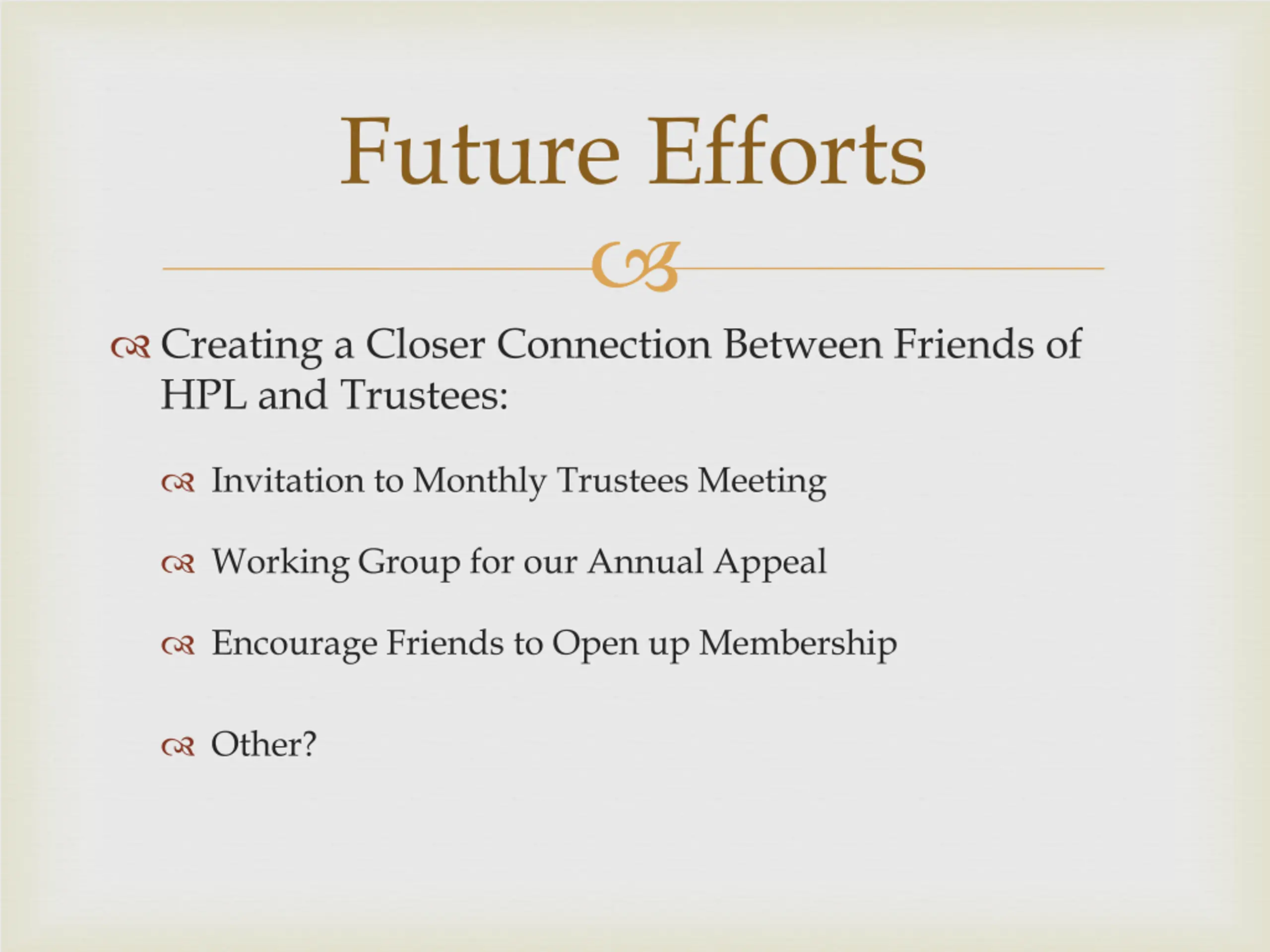 Future Efforts

Creating a Closer Connection Between Friends of HPL and Trustees:

Invitation to Monthly Trustees Meeting

Working Group for our Annual Appeal

Encourage Friends to Open up Membership

Other?